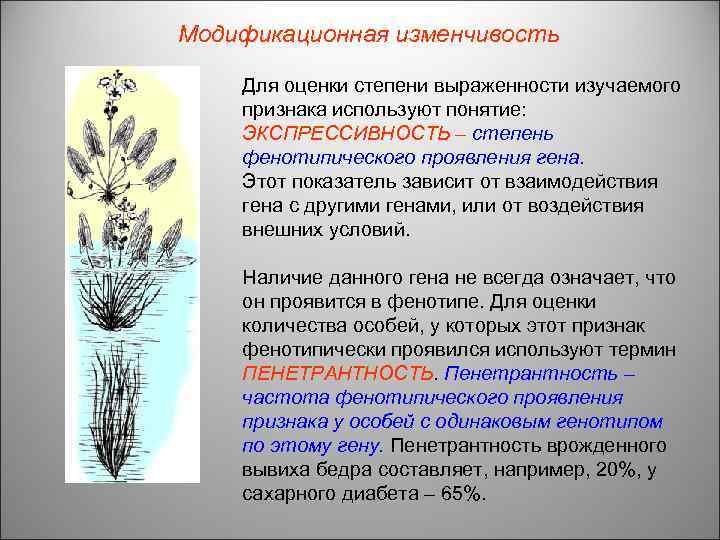 Модификационная изменчивость

Для оценки степени выраженности изучаемого признака используют понятие: ЭКСПРЕССИВНОСТЬ – степень фенотипического проявления гена. Этот показатель зависит от взаимодействия гена с другими генами, или от воздействия внешних условий.

Наличие данного гена не всегда означает, что он проявится в фенотипе. Для оценки количества особей, у которых этот признак фенотипически проявился используют термин ПЕНЕТРАНТНОСТЬ. Пенетрантность – частота фенотипического проявления признака у особей с одинаковым генотипом по этому гену. Пенетрантность врожденного вывиха бедра составляет, например, 20%, у сахарного диабета – 65%.